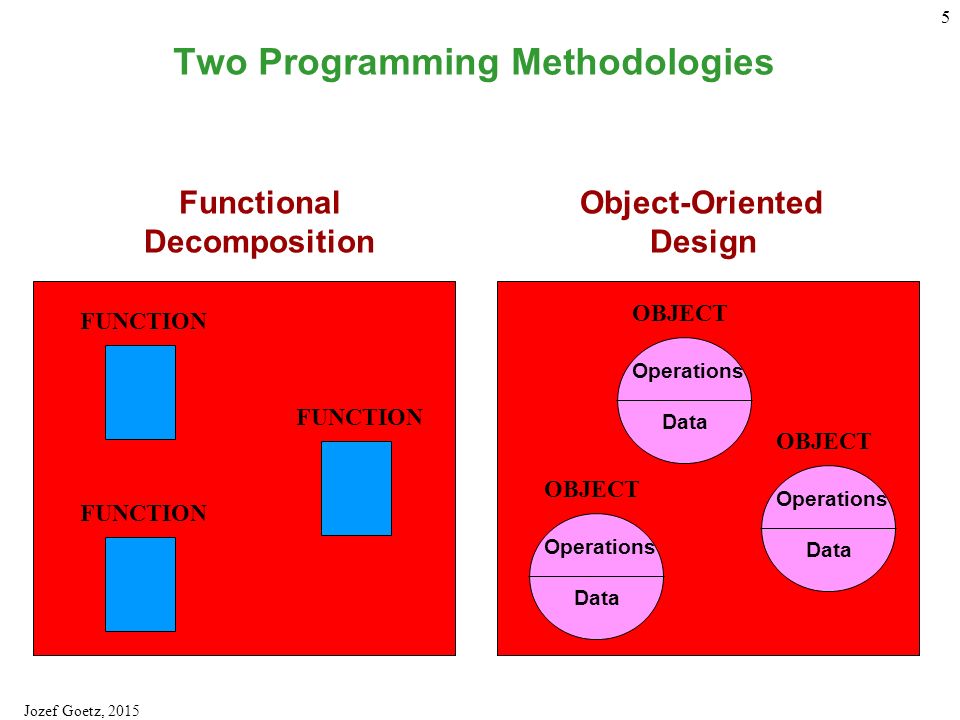 5

Two Programming Methodologies

Functional Decomposition

FUNCTION

FUNCTION

FUNCTION

Object-Oriented Design

OBJECT

Operations

Data

OBJECT

Operations

Data

OBJECT

Operations

Data

Jozef Goetz, 2015